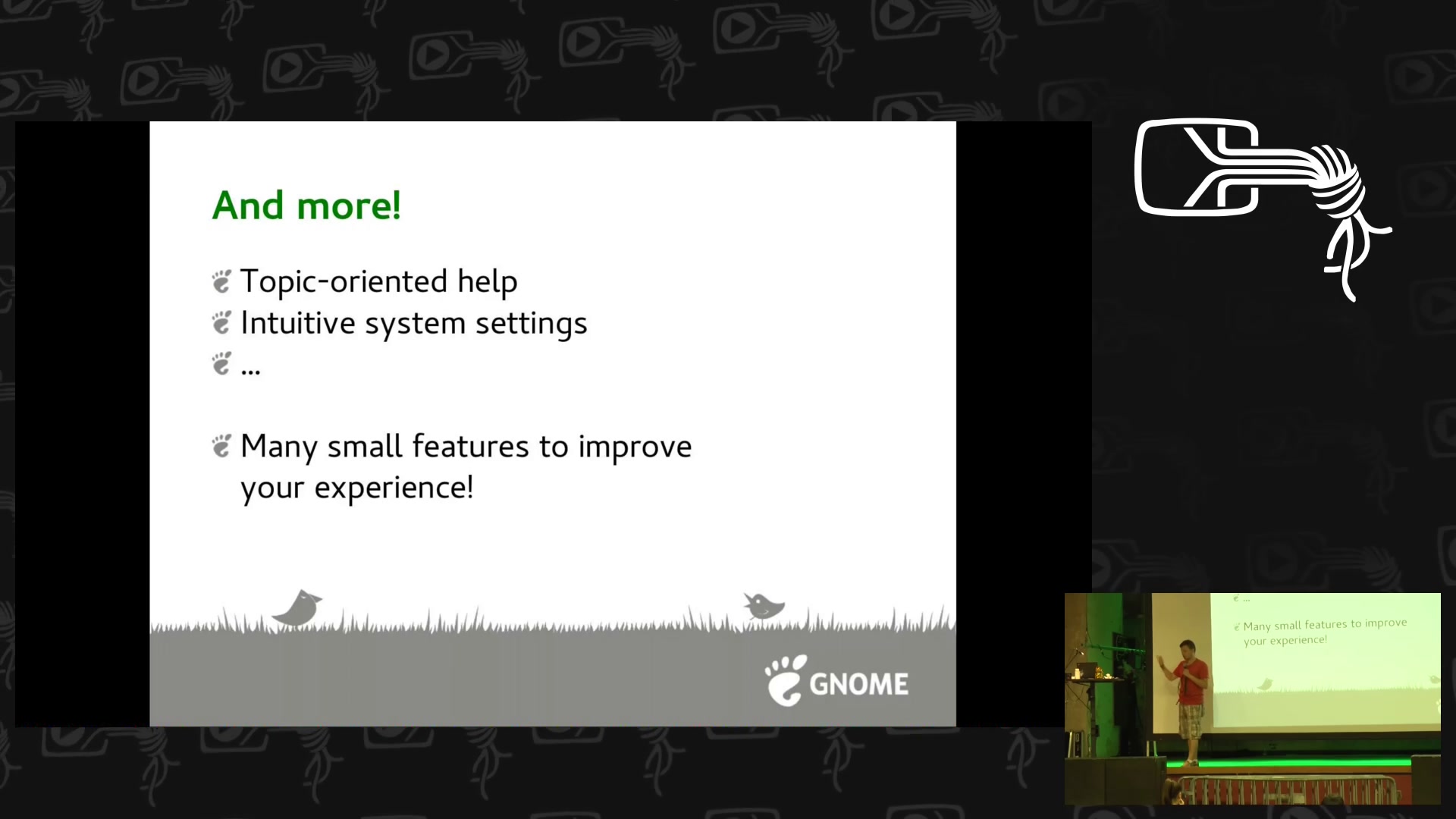 And more!

Topic-oriented help
Intuitive system settings
...

Many small features to improve your experience!

GNOME

...
Many small features to improve your experience!